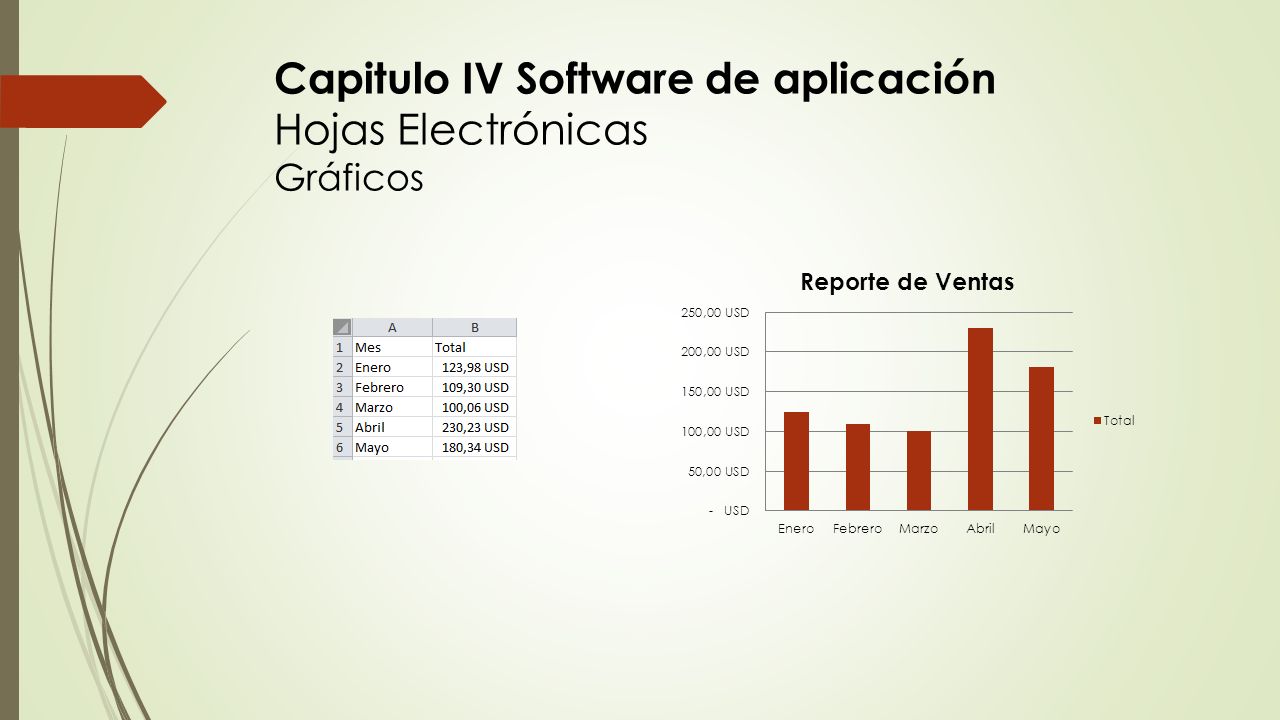 Capitulo IV Software de aplicación
Hojas Electrónicas
Gráficos

| | A | B |
|---|---|---|
| 1 | Mes | Total |
| 2 | Enero | 123,98 USD |
| 3 | Febrero | 109,30 USD |
| 4 | Marzo | 100,06 USD |
| 5 | Abril | 230,23 USD |
| 6 | Mayo | 180,34 USD |

Reporte de Ventas

250,00 USD
200,00 USD
150,00 USD
100,00 USD
50,00 USD
- USD

Enero Febrero Marzo Abril Mayo

Total